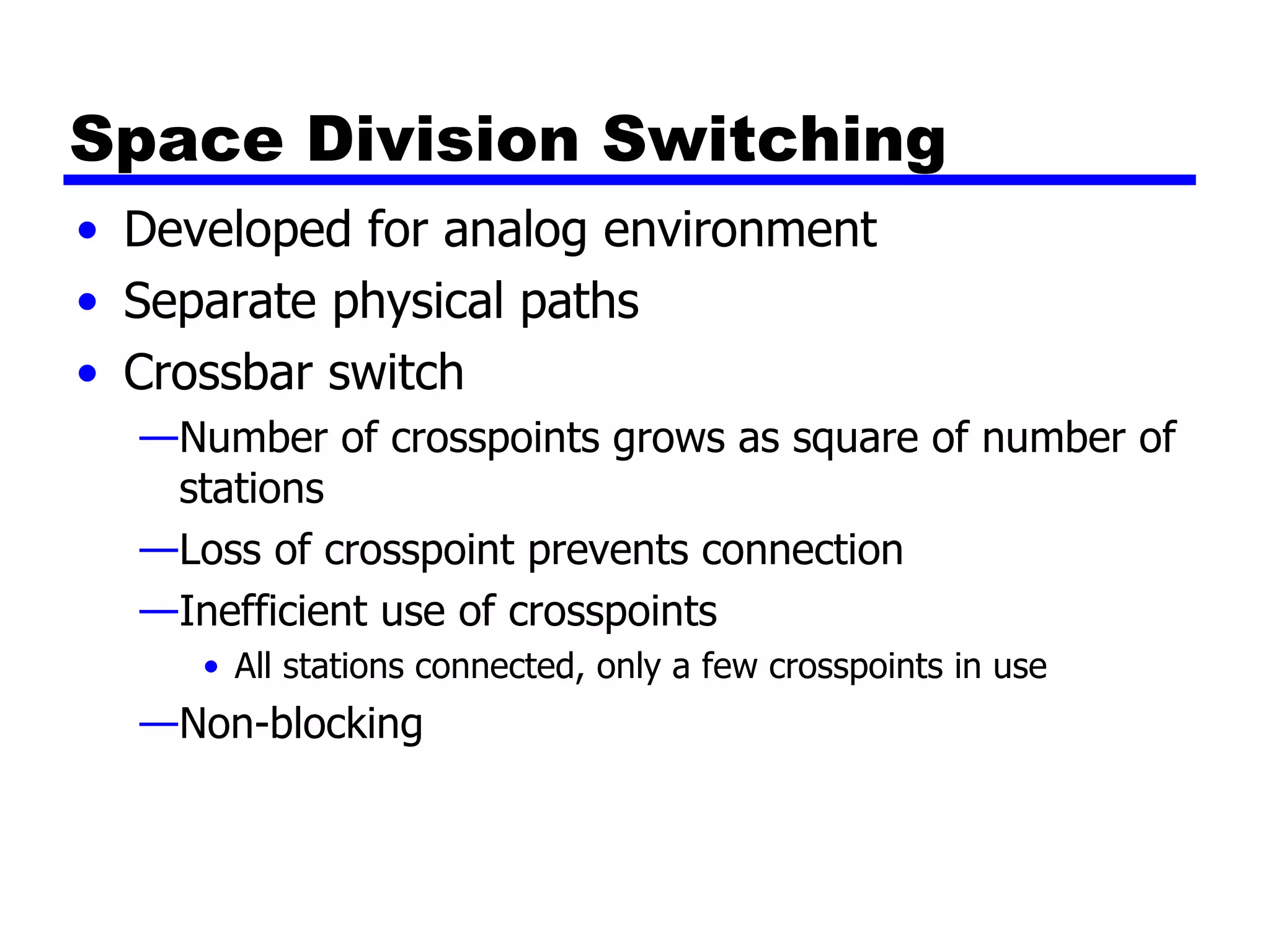 Space Division Switching

• Developed for analog environment
• Separate physical paths
• Crossbar switch
—Number of crosspoints grows as square of number of stations
—Loss of crosspoint prevents connection
—Inefficient use of crosspoints
• All stations connected, only a few crosspoints in use
—Non-blocking